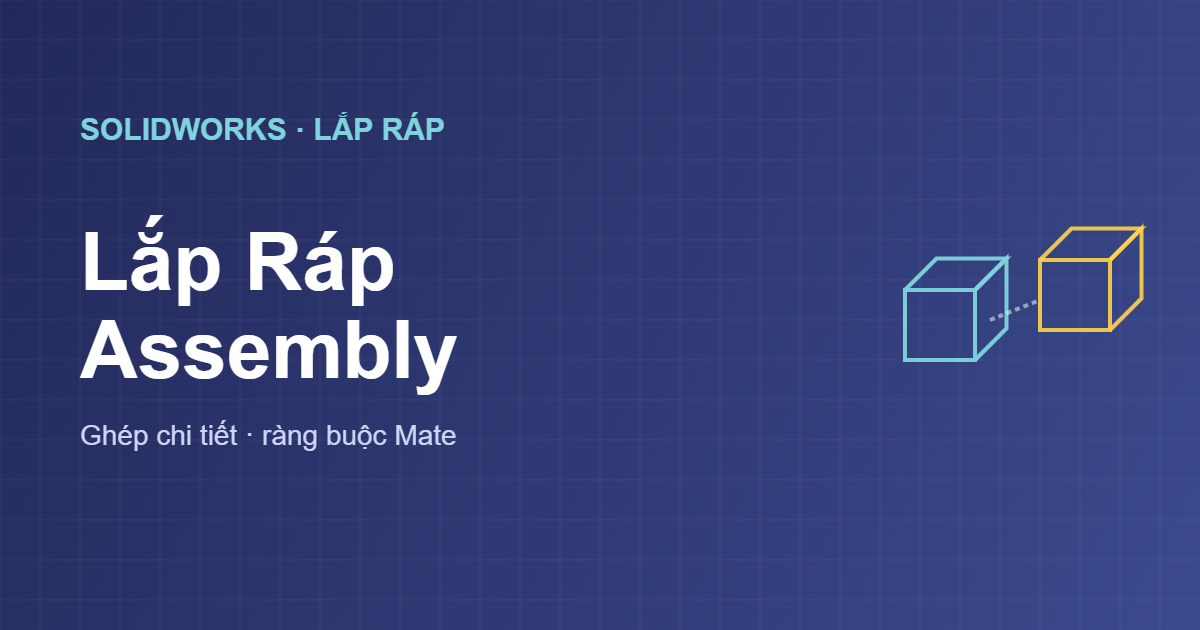 SOLIDWORKS · LẮP RÁP

Lắp Ráp
Assembly

Ghép chi tiết · ràng buộc Mate